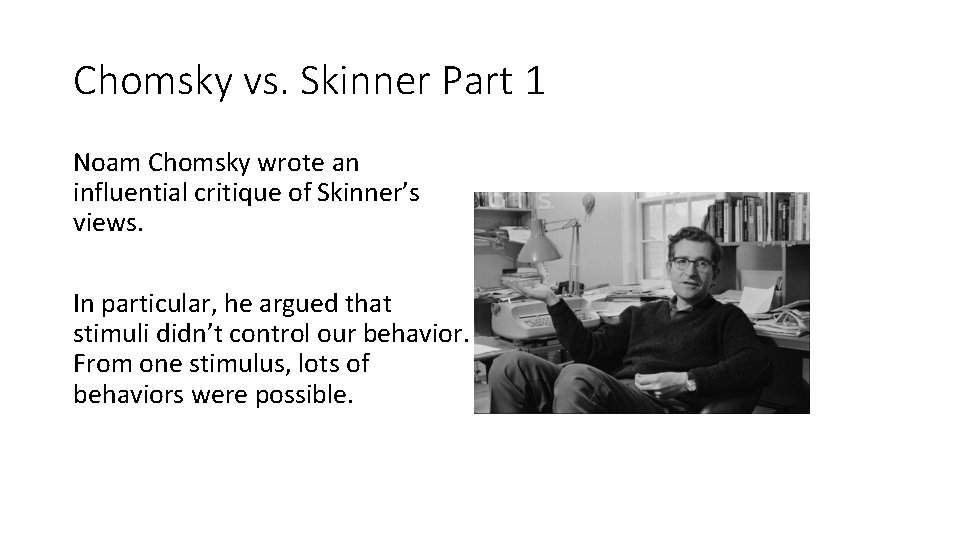 Chomsky vs. Skinner Part 1

Noam Chomsky wrote an influential critique of Skinner's views.

In particular, he argued that stimuli didn't control our behavior. From one stimulus, lots of behaviors were possible.